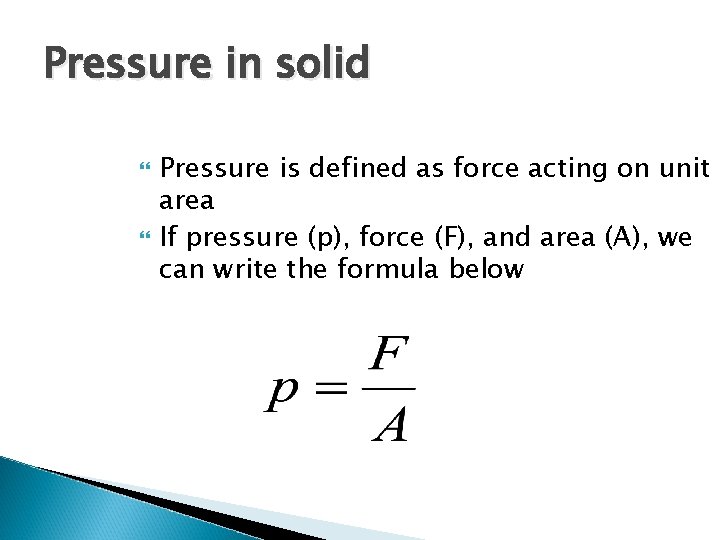 Pressure in solid

Pressure is defined as force acting on unit area

If pressure (p), force (F), and area (A), we can write the formula below

$p = \frac{F}{A}$